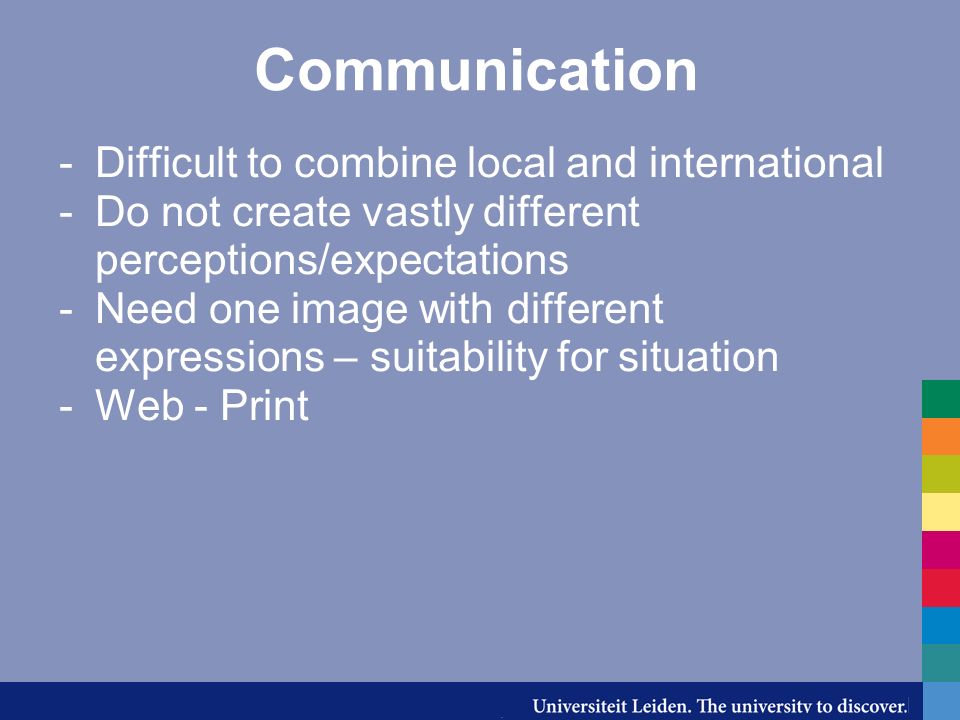 Communication

- Difficult to combine local and international
- Do not create vastly different perceptions/expectations
- Need one image with different expressions – suitability for situation
- Web - Print

Universiteit Leiden. The university to discover.